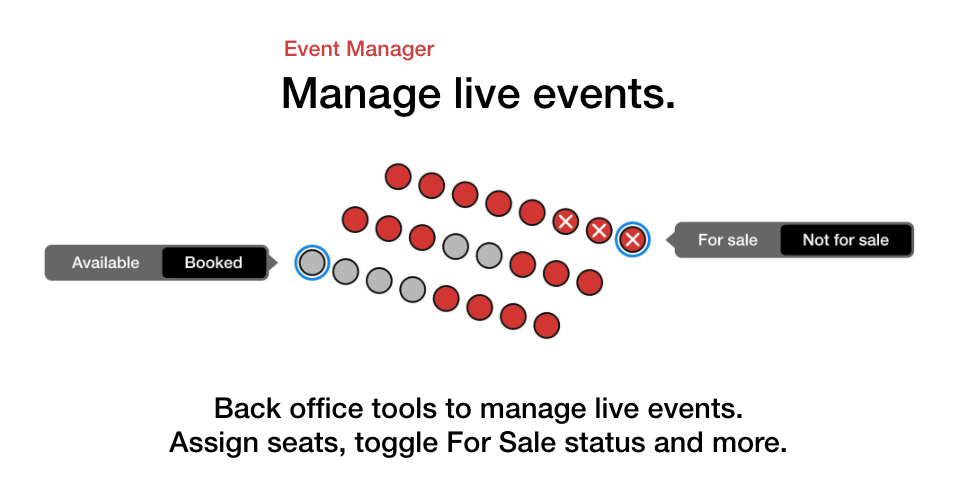 Event Manager

Manage live events.

Available Booked

For sale Not for sale

Back office tools to manage live events. Assign seats, toggle For Sale status and more.